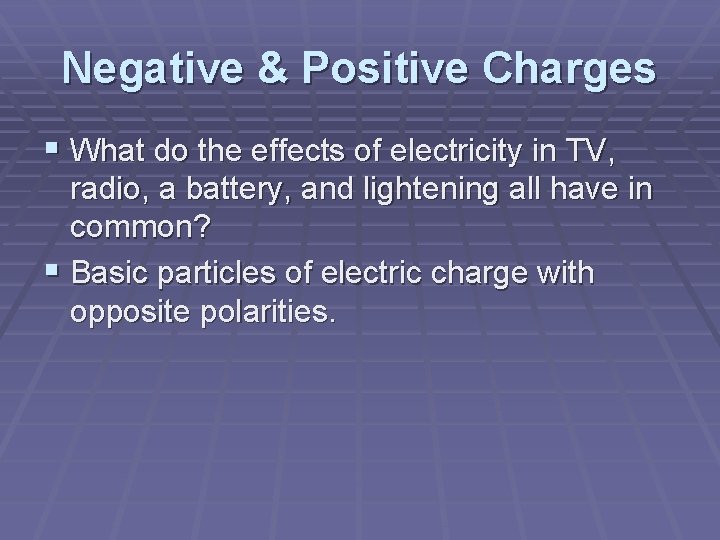 Negative & Positive Charges

▪ What do the effects of electricity in TV, radio, a battery, and lightening all have in common?

▪ Basic particles of electric charge with opposite polarities.